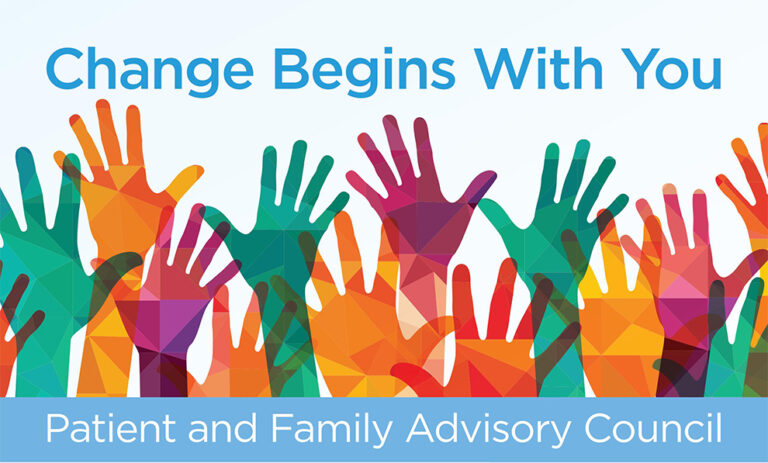 Change Begins With You

Patient and Family Advisory Council